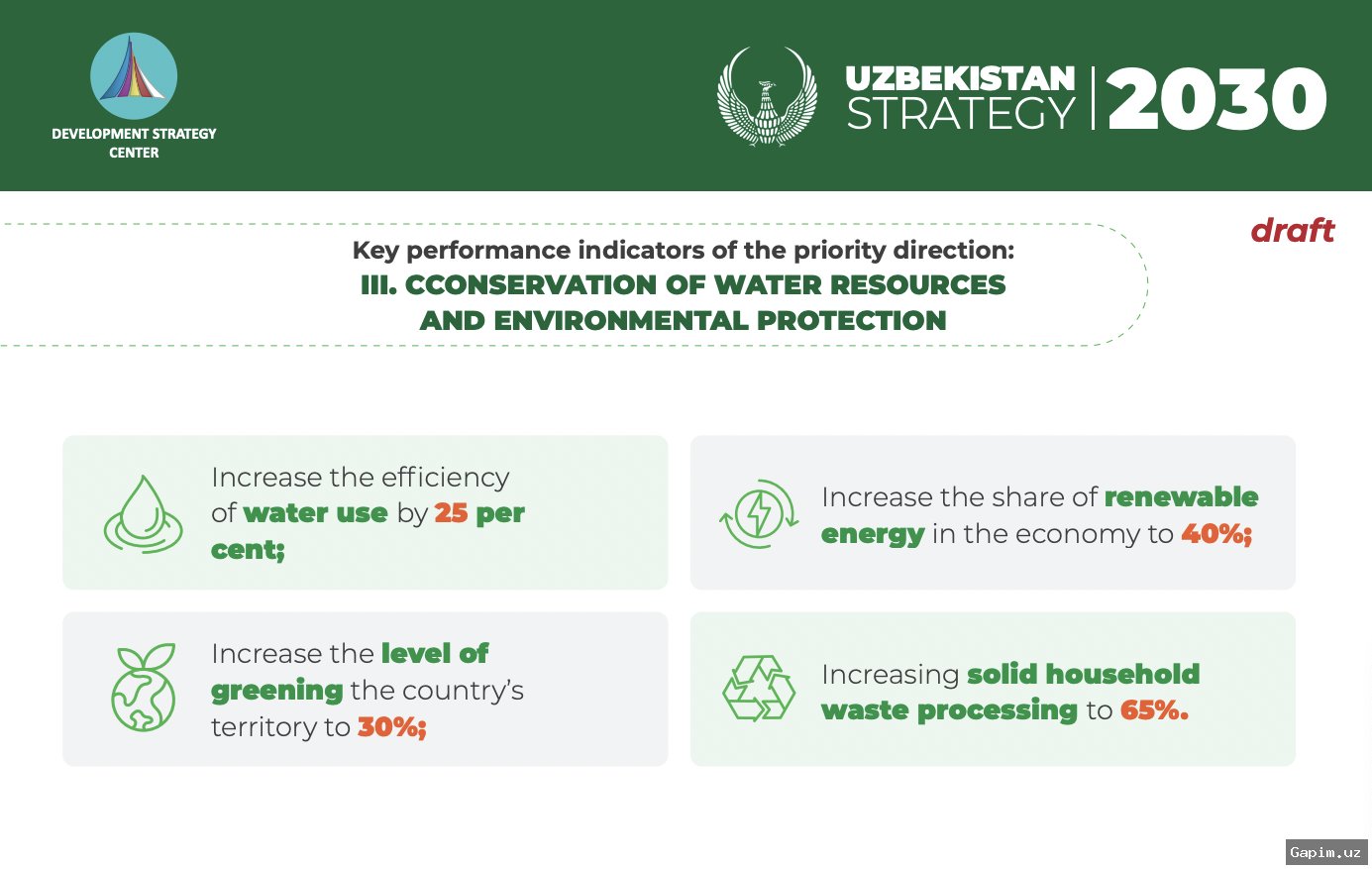 DEVELOPMENT STRATEGY CENTER

UZBEKISTAN STRATEGY 2030

draft

Key performance indicators of the priority direction:
III. CCONSERVATION OF WATER RESOURCES AND ENVIRONMENTAL PROTECTION

Increase the efficiency of water use by 25 per cent;

Increase the share of renewable energy in the economy to 40%;

Increase the level of greening the country's territory to 30%;

Increasing solid household waste processing to 65%.

Gapim.uz